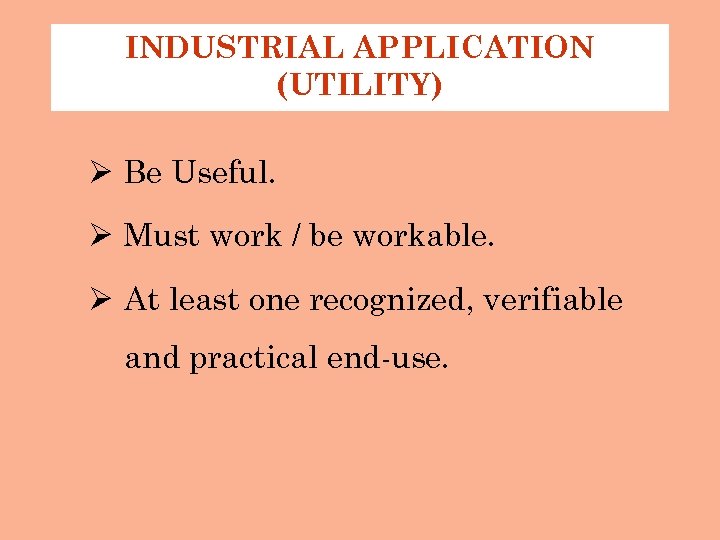 INDUSTRIAL APPLICATION (UTILITY)

➢ Be Useful.

➢ Must work / be workable.

➢ At least one recognized, verifiable and practical end-use.